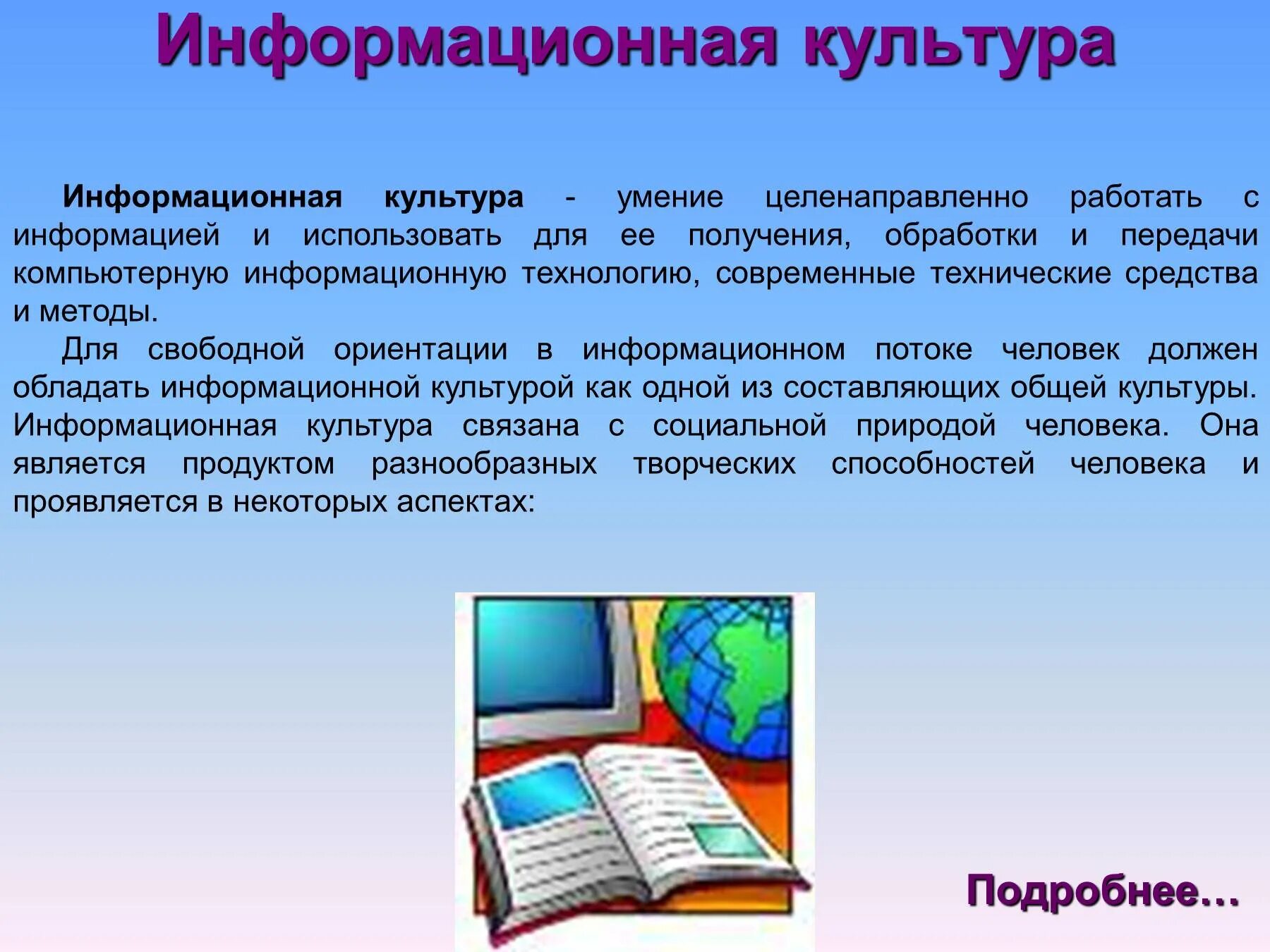 Информационная культура

Информационная культура - умение целенаправленно работать с информацией и использовать для ее получения, обработки и передачи компьютерную информационную технологию, современные технические средства и методы.

Для свободной ориентации в информационном потоке человек должен обладать информационной культурой как одной из составляющих общей культуры. Информационная культура связана с социальной природой человека. Она является продуктом разнообразных творческих способностей человека и проявляется в некоторых аспектах:

Подробнее…